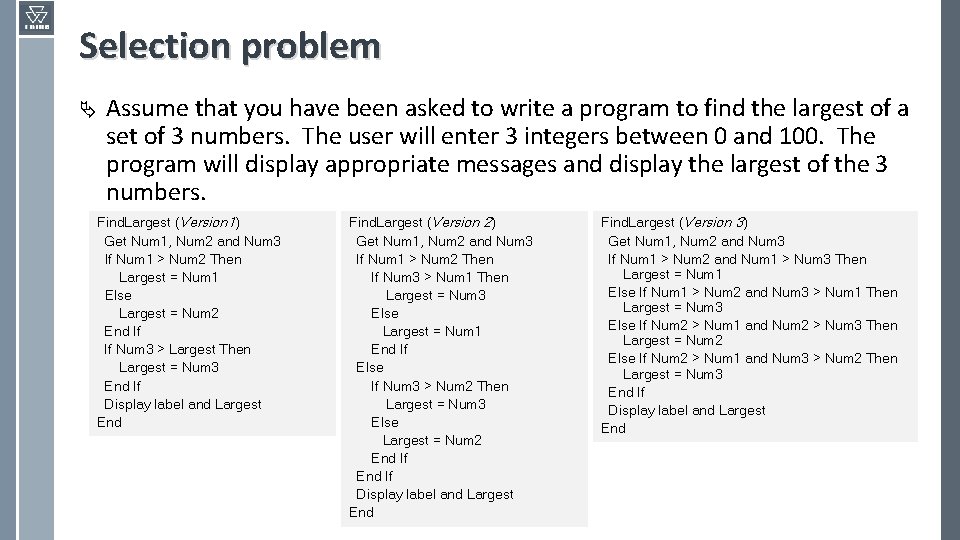 Selection problem

Assume that you have been asked to write a program to find the largest of a set of 3 numbers. The user will enter 3 integers between 0 and 100. The program will display appropriate messages and display the largest of the 3 numbers.

FindLargest (Version 1)
Get Num1, Num2 and Num3
If Num1 > Num2 Then
Largest = Num1
Else
Largest = Num2
End If
If Num3 > Largest Then
Largest = Num3
End If
Display label and Largest
End

FindLargest (Version 2)
Get Num1, Num2 and Num3
If Num1 > Num2 Then
If Num3 > Num1 Then
Largest = Num3
Else
Largest = Num1
End If
Else
If Num3 > Num2 Then
Largest = Num3
Else
Largest = Num2
End If
End If
Display label and Largest
End

FindLargest (Version 3)
Get Num1, Num2 and Num3
If Num1 > Num2 and Num1 > Num3 Then
Largest = Num1
Else If Num1 > Num2 and Num3 > Num1 Then
Largest = Num3
Else If Num2 > Num1 and Num2 > Num3 Then
Largest = Num2
Else If Num2 > Num1 and Num3 > Num2 Then
Largest = Num3
End If
Display label and Largest
End